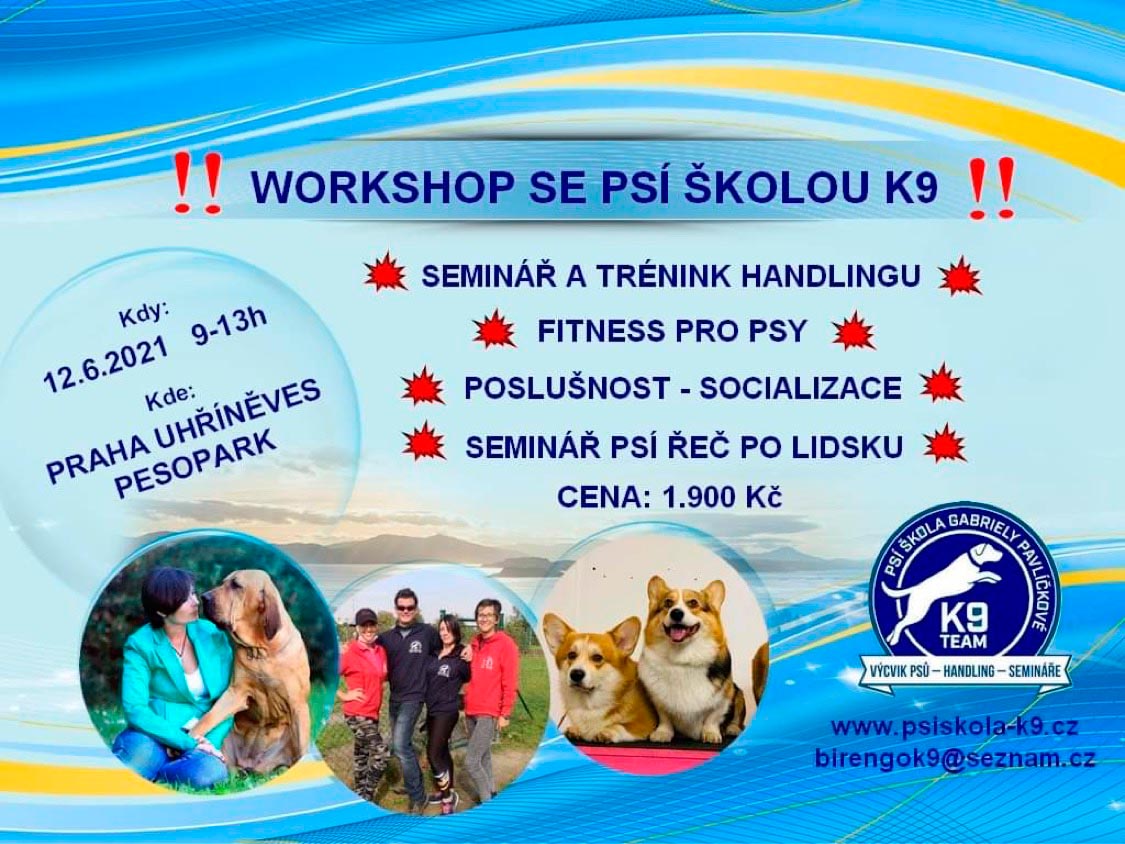 !! WORKSHOP SE PSÍ ŠKOLOU K9 !!

Kdy:
12.6.2021 9-13h
Kde:
PRAHA UHŘÍNĚVES
PESOPARK

SEMINÁŘ A TRÉNINK HANDLINGU
FITNESS PRO PSY
POSLUŠNOST - SOCIALIZACE
SEMINÁŘ PSÍ ŘEČ PO LIDSKU
CENA: 1.900 Kč

PSÍ ŠKOLA GABRIELY PAVLÍČKOVÉ
K9
TEAM
VÝCVIK PSŮ – HANDLING – SEMINÁŘE

www.psiskola-k9.cz
birengok9@seznam.cz